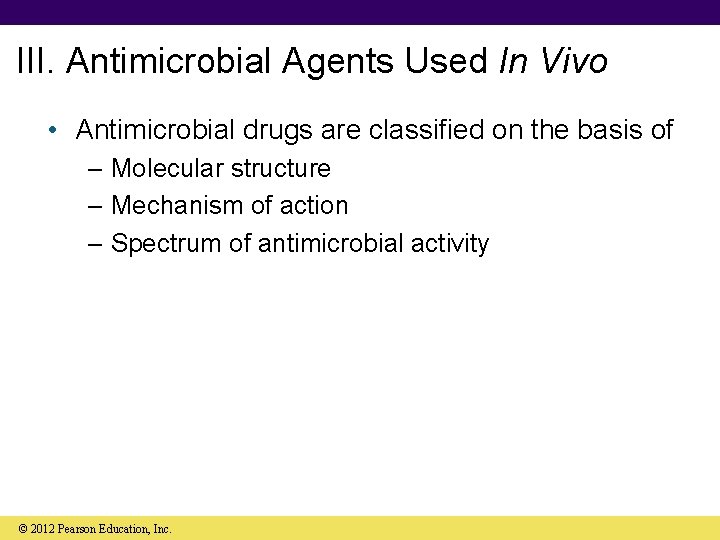 III. Antimicrobial Agents Used In Vivo

• Antimicrobial drugs are classified on the basis of
– Molecular structure
– Mechanism of action
– Spectrum of antimicrobial activity

© 2012 Pearson Education, Inc.